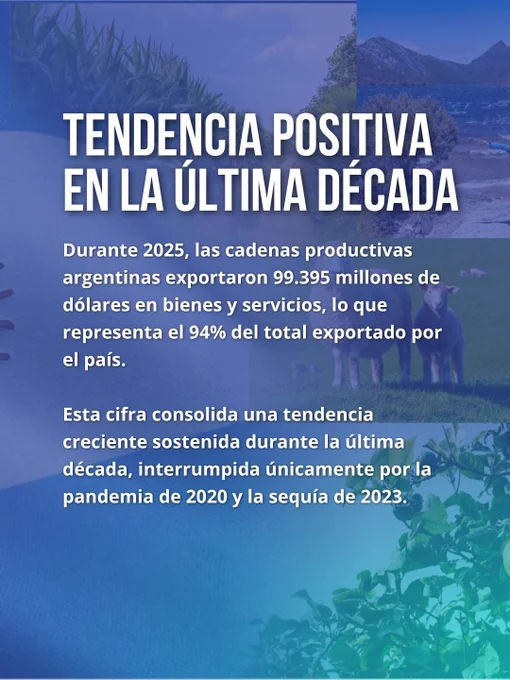 TENDENCIA POSITIVA EN LA ÚLTIMA DÉCADA

Durante 2025, las cadenas productivas argentinas exportaron 99.395 millones de dólares en bienes y servicios, lo que representa el 94% del total exportado por el país.

Esta cifra consolida una tendencia creciente sostenida durante la última década, interrumpida únicamente por la pandemia de 2020 y la sequía de 2023.